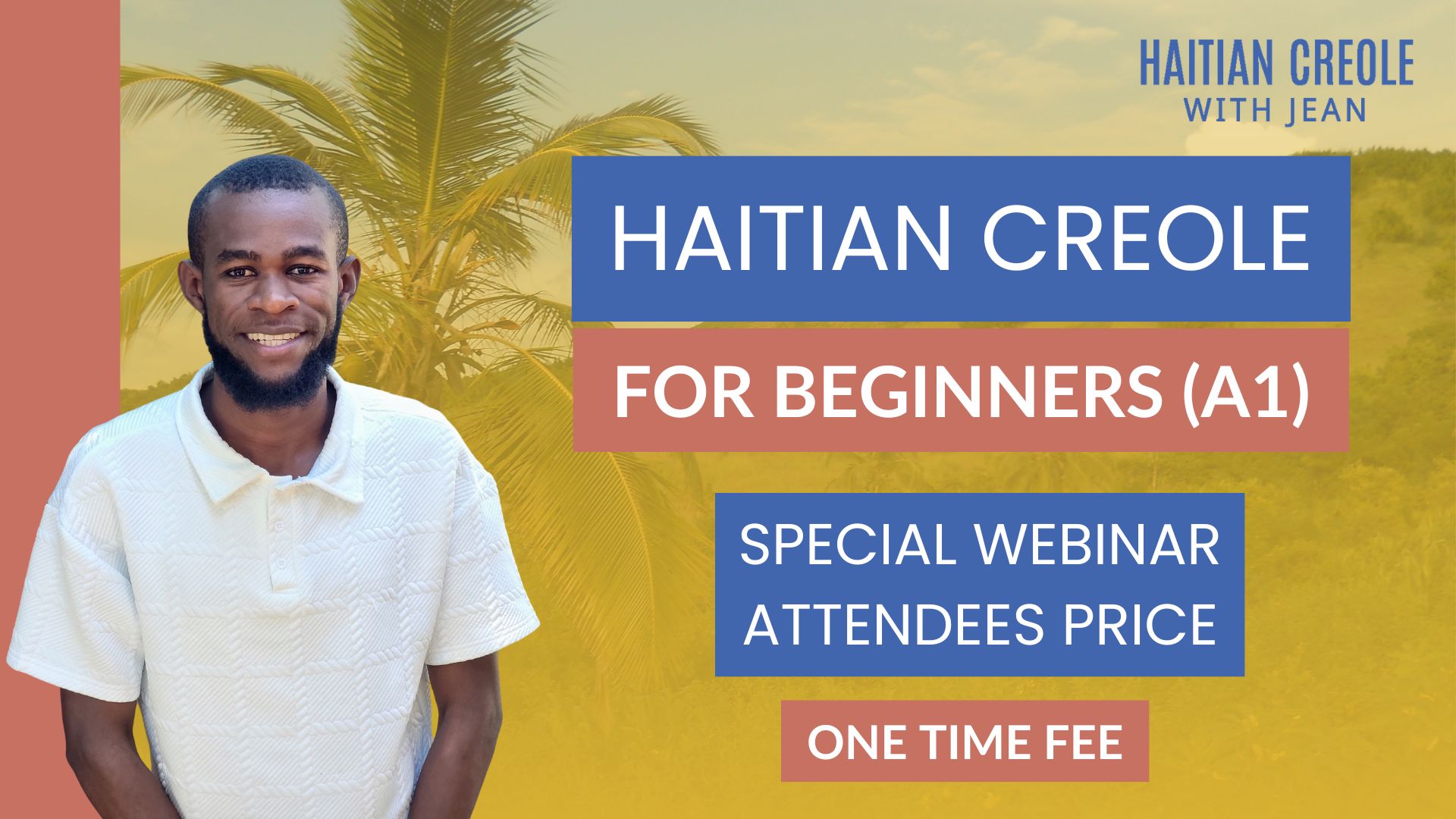 HAITIAN CREOLE
WITH JEAN

HAITIAN CREOLE

FOR BEGINNERS (A1)

SPECIAL WEBINAR ATTENDEES PRICE

ONE TIME FEE